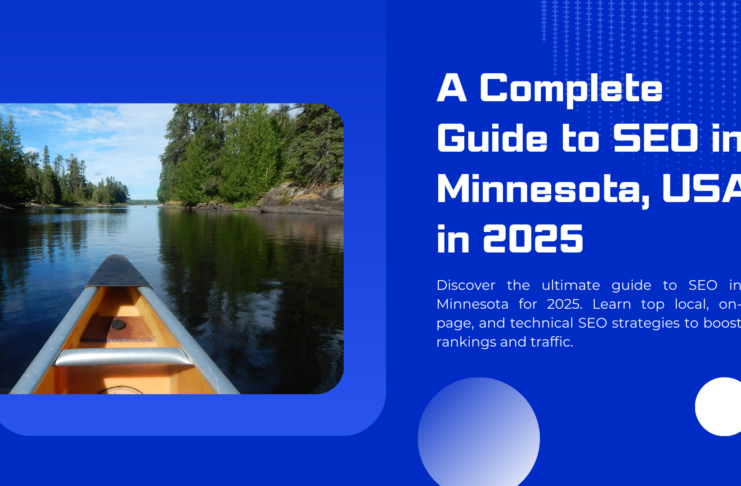 A Complete Guide to SEO in Minnesota, USA in 2025

Discover the ultimate guide to SEO in Minnesota for 2025. Learn top local, on-page, and technical SEO strategies to boost rankings and traffic.